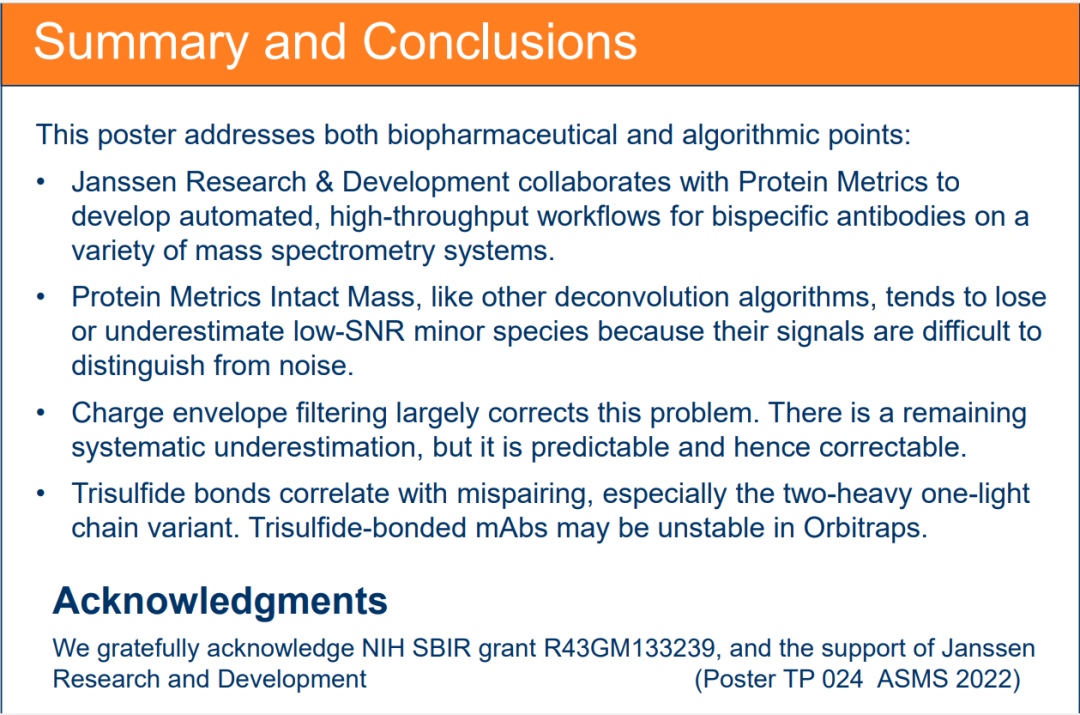 Summary and Conclusions

This poster addresses both biopharmaceutical and algorithmic points:

• Janssen Research & Development collaborates with Protein Metrics to develop automated, high-throughput workflows for bispecific antibodies on a variety of mass spectrometry systems.

• Protein Metrics Intact Mass, like other deconvolution algorithms, tends to lose or underestimate low-SNR minor species because their signals are difficult to distinguish from noise.

• Charge envelope filtering largely corrects this problem. There is a remaining systematic underestimation, but it is predictable and hence correctable.

• Trisulfide bonds correlate with mispairing, especially the two-heavy one-light chain variant. Trisulfide-bonded mAbs may be unstable in Orbitraps.

Acknowledgments

We gratefully acknowledge NIH SBIR grant R43GM133239, and the support of Janssen Research and Development (Poster TP 024 ASMS 2022)